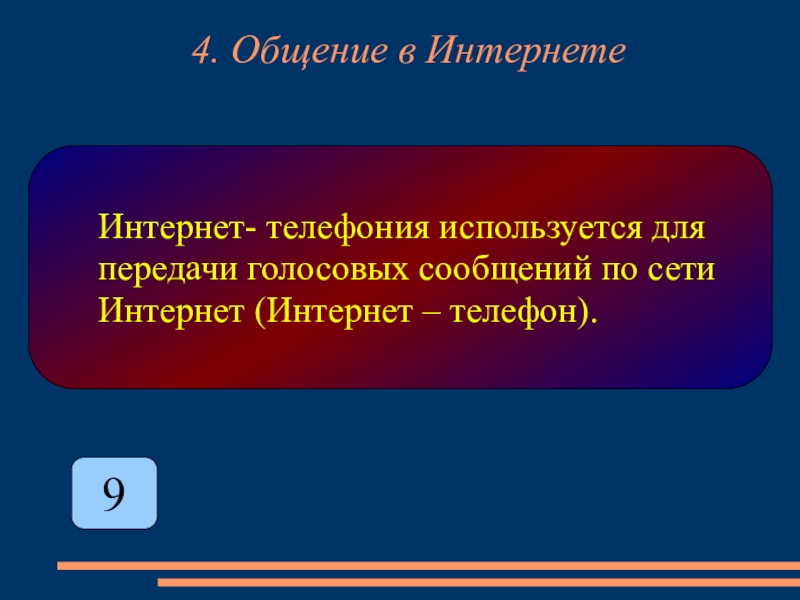 4. Общение в Интернете

Интернет- телефония используется для передачи голосовых сообщений по сети Интернет (Интернет – телефон).

9